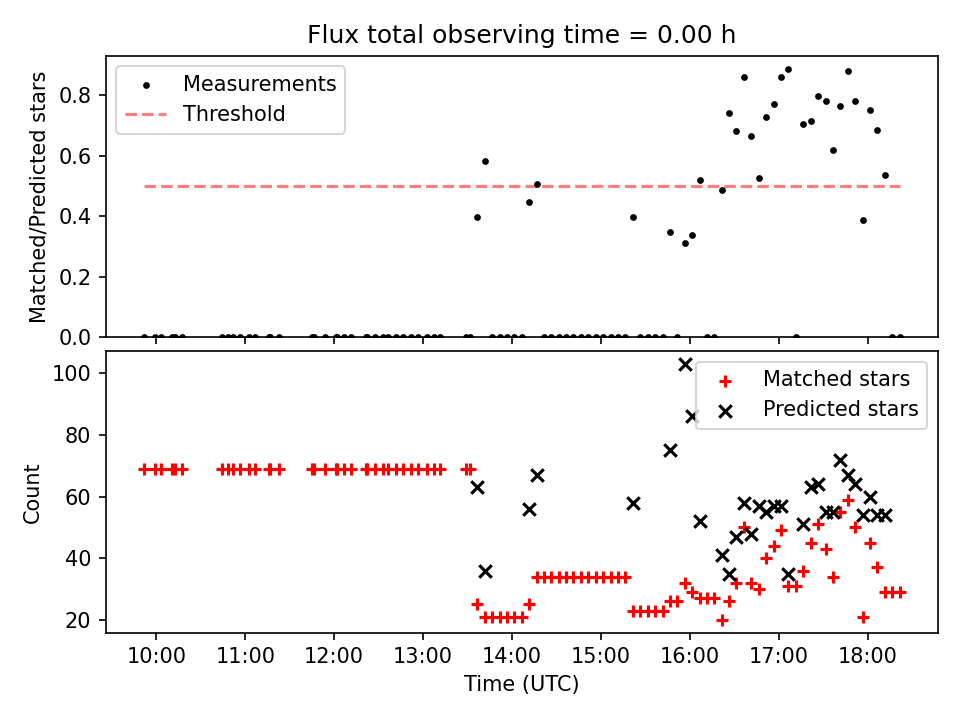 Flux total observing time = 0.00 h

Measurements
Threshold

Matched/Predicted stars

0.8
0.6
0.4
0.2
0.0

Matched stars
Predicted stars

Count

100
80
60
40
20

10:00
11:00
12:00
13:00
14:00
15:00
16:00
17:00
18:00

Time (UTC)